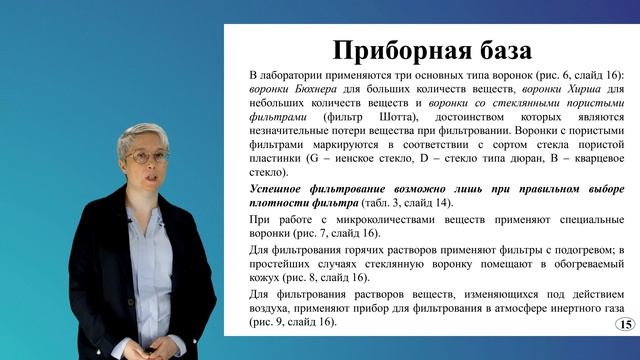 Приборная база

В лаборатории применяются три основных типа воронок (рис. 6, слайд 16): воронки Бюхнера для больших количеств веществ, воронки Хирша для небольших количеств веществ и воронки со стеклянными пористыми фильтрами (фильтр Шотта), достоинством которых являются незначительные потери вещества при фильтровании. Воронки с пористыми фильтрами маркируются в соответствии с сортом стекла пористой пластинки (G – иенское стекло, D – стекло типа дюран, B – кварцевое стекло).

Успешное фильтрование возможно лишь при правильном выборе плотности фильтра (табл. 3, слайд 14).

При работе с микроколичествами веществ применяют специальные воронки (рис. 7, слайд 16).

Для фильтрования горячих растворов применяют фильтры с подогревом; в простейших случаях стеклянную воронку помещают в обогреваемый кожух (рис. 8, слайд 16).

Для фильтрования растворов веществ, изменяющихся под действием воздуха, применяют прибор для фильтрования в атмосфере инертного газа (рис. 9, слайд 16).

15